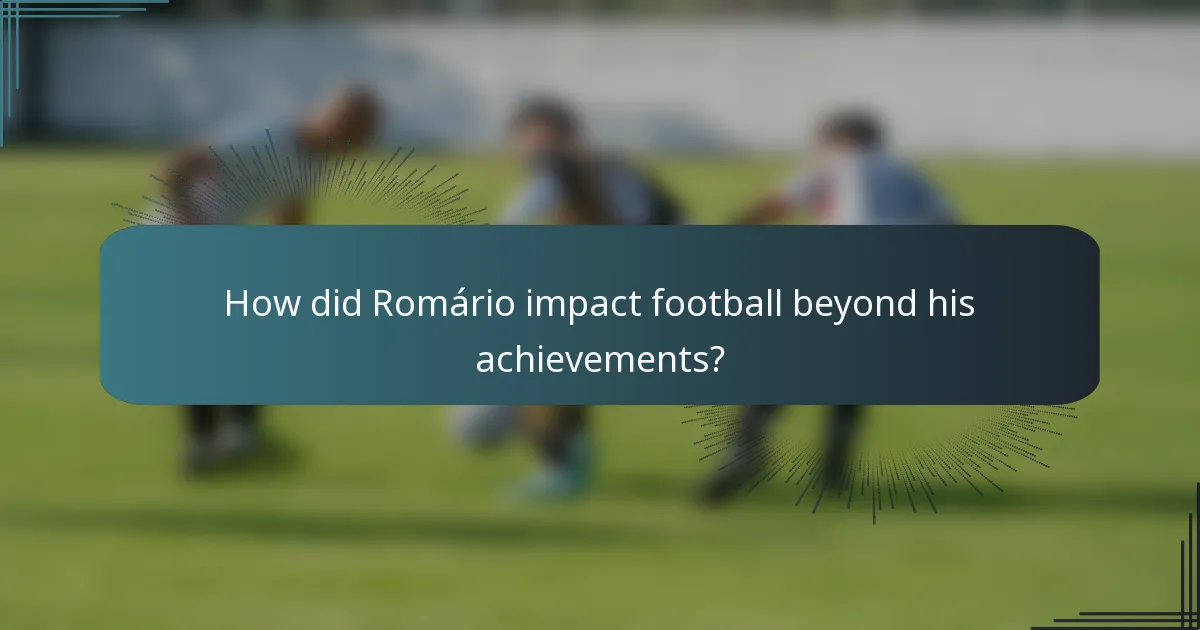 How did Romário impact football beyond his achievements?